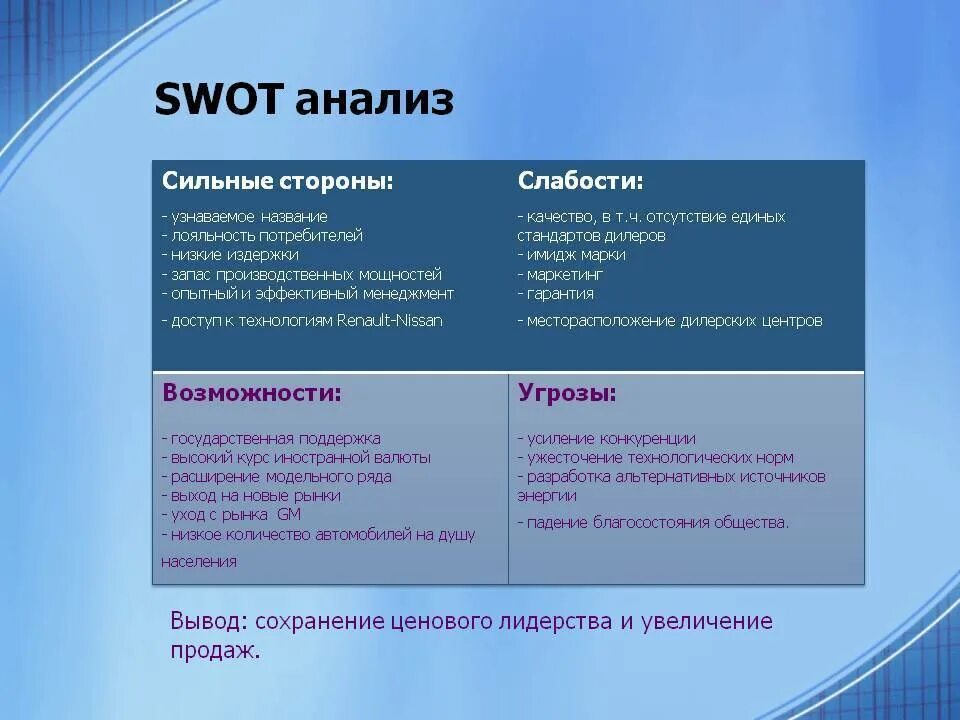 SWOT анализ

| Сильные стороны: | Слабости: |
|---|---|
| - узнаваемое название<br>- лояльность потребителей<br>- низкие издержки<br>- запас производственных мощностей<br>- опытный и эффективный менеджмент<br>- доступ к технологиям Renault-Nissan | - качество, в т.ч. отсутствие единых стандартов дилеров<br>- имидж марки<br>- маркетинг<br>- гарантия<br>- месторасположение дилерских центров |
| **Возможности:** | **Угрозы:** |
| - государственная поддержка<br>- высокий курс иностранной валюты<br>- расширение модельного ряда<br>- выход на новые рынки<br>- уход с рынка GM<br>- низкое количество автомобилей на душу населения | - усиление конкуренции<br>- ужесточение технологических норм<br>- разработка альтернативных источников энергии<br>- падение благосостояния общества. |

Вывод: сохранение ценового лидерства и увеличение продаж.